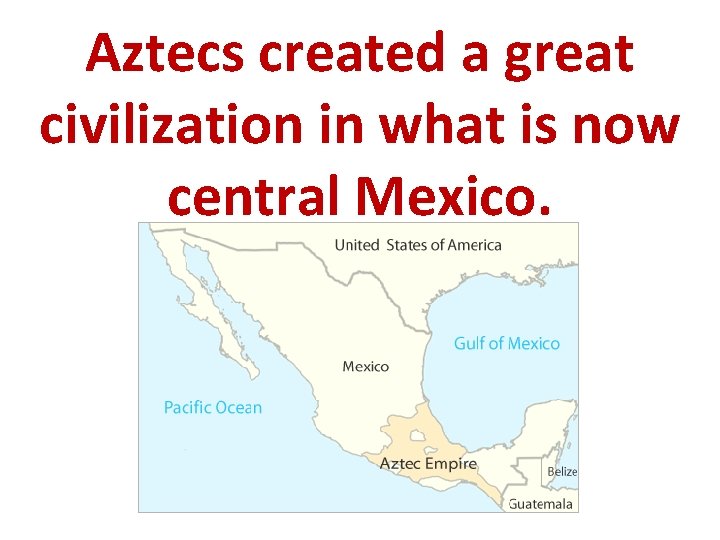 Aztecs created a great civilization in what is now central Mexico.

United States of America

Gulf of Mexico

Mexico

Pacific Ocean

Aztec Empire

Belize

Guatemala